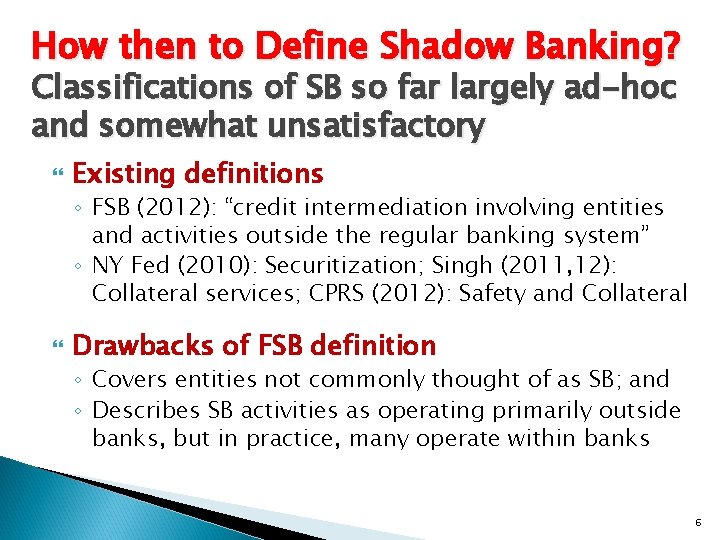 How then to Define Shadow Banking?
Classifications of SB so far largely ad-hoc and somewhat unsatisfactory

Existing definitions
◦ FSB (2012): "credit intermediation involving entities and activities outside the regular banking system"
◦ NY Fed (2010): Securitization; Singh (2011,12): Collateral services; CPRS (2012): Safety and Collateral

Drawbacks of FSB definition
◦ Covers entities not commonly thought of as SB; and
◦ Describes SB activities as operating primarily outside banks, but in practice, many operate within banks

6